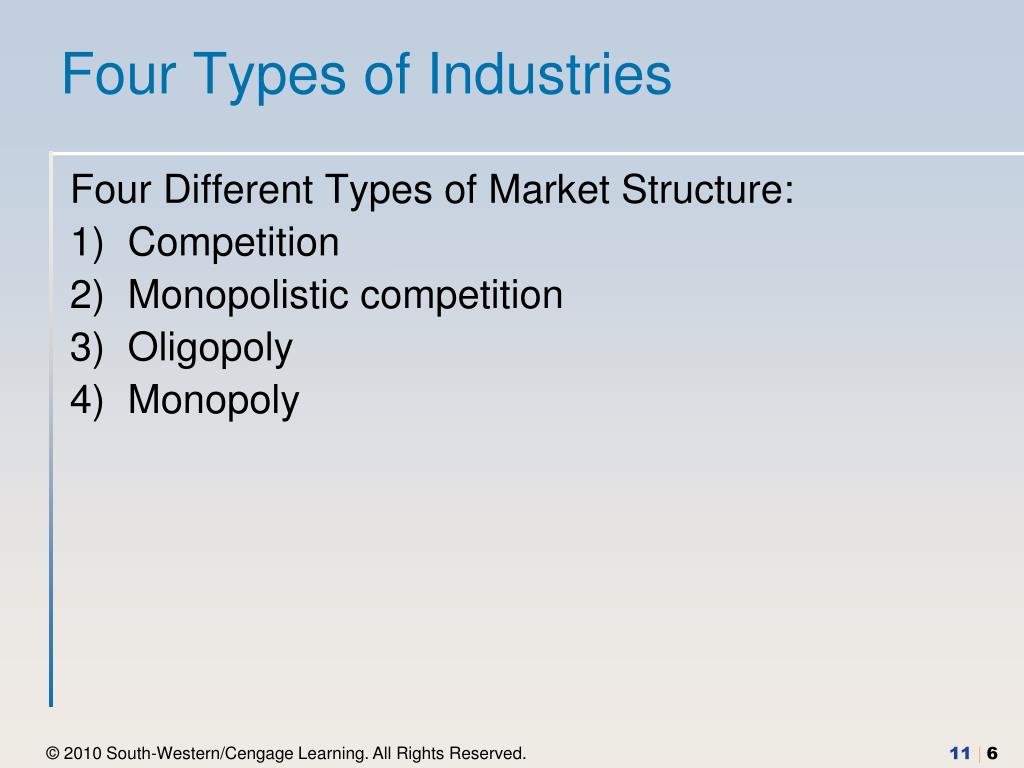 Four Types of Industries

Four Different Types of Market Structure:
1) Competition
2) Monopolistic competition
3) Oligopoly
4) Monopoly

© 2010 South-Western/Cengage Learning. All Rights Reserved.

11 | 6